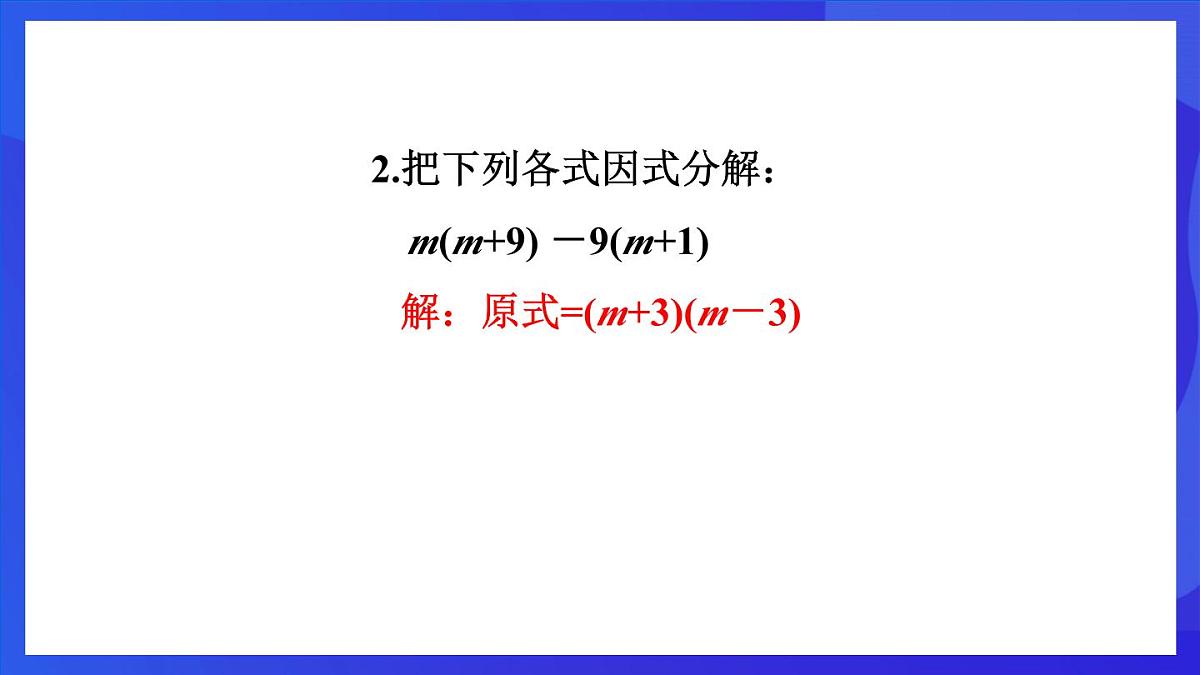 2.把下列各式因式分解：

$m(m+9)-9(m+1)$

解：原式$=(m+3)(m-3)$